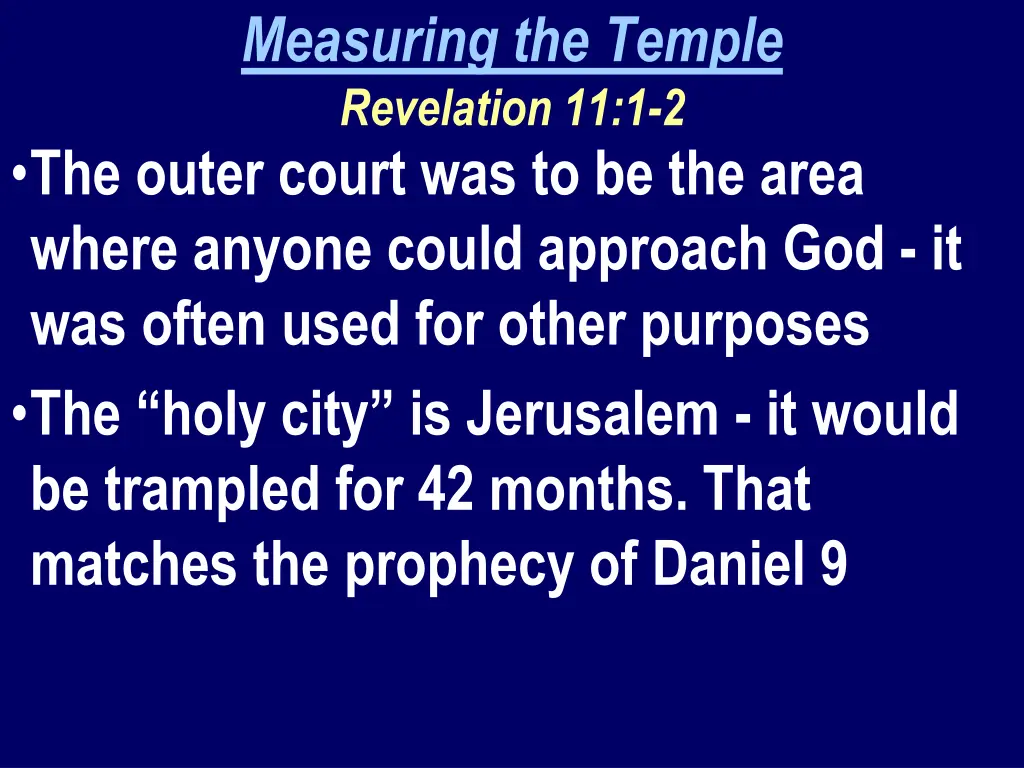 Measuring the Temple
Revelation 11:1-2

• The outer court was to be the area where anyone could approach God - it was often used for other purposes

• The “holy city” is Jerusalem - it would be trampled for 42 months. That matches the prophecy of Daniel 9